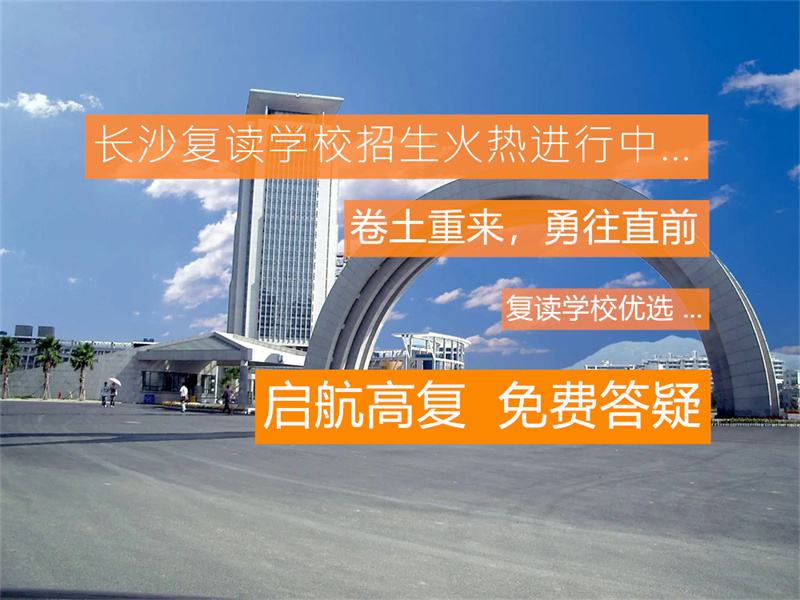 长沙复读学校招生火热进行中...

卷土重来，勇往直前

复读学校优选 ...

启航高复 免费答疑